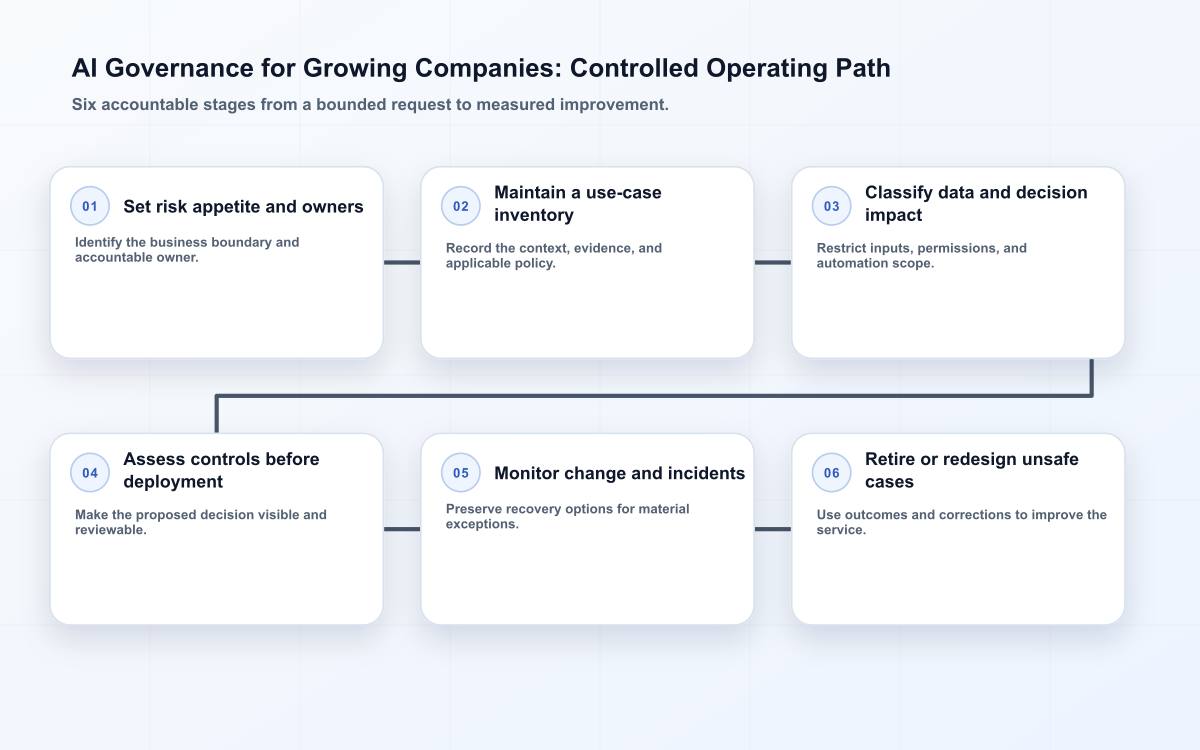 AI Governance for Growing Companies: Controlled Operating Path

Six accountable stages from a bounded request to measured improvement.

01 Set risk appetite and owners

Identify the business boundary and accountable owner.

02 Maintain a use-case inventory

Record the context, evidence, and applicable policy.

03 Classify data and decision impact

Restrict inputs, permissions, and automation scope.

04 Assess controls before deployment

Make the proposed decision visible and reviewable.

05 Monitor change and incidents

Preserve recovery options for material exceptions.

06 Retire or redesign unsafe cases

Use outcomes and corrections to improve the service.